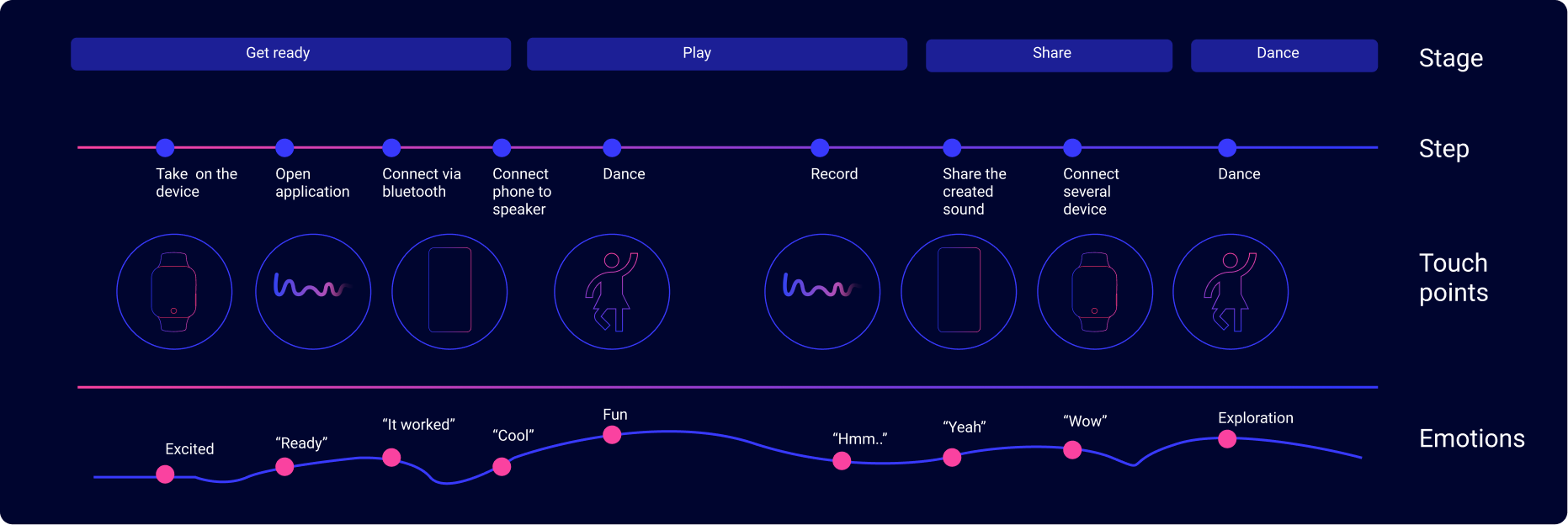 Get ready

Play

Share

Dance

Stage

Take on the device

Open application

Connect via bluetooth

Connect phone to speaker

Dance

Record

Share the created sound

Connect several device

Dance

Step

Touch points

Excited

“Ready”

“It worked”

“Cool”

Fun

“Hmm..”

“Yeah”

“Wow”

Exploration

Emotions